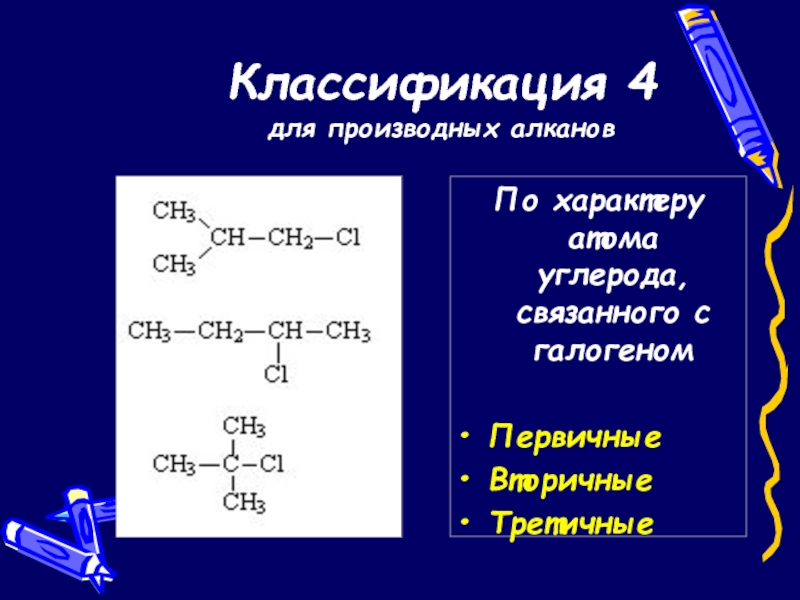 Классификация 4
для производных алканов

$CH_3$
$CH-CH_2-Cl$
$CH_3$

$CH_3-CH_2-CH-CH_3$
$Cl$

$CH_3$
$CH_3-C-Cl$
$CH_3$

По характеру атома углерода, связанного с галогеном

• Первичные
• Вторичные
• Третичные